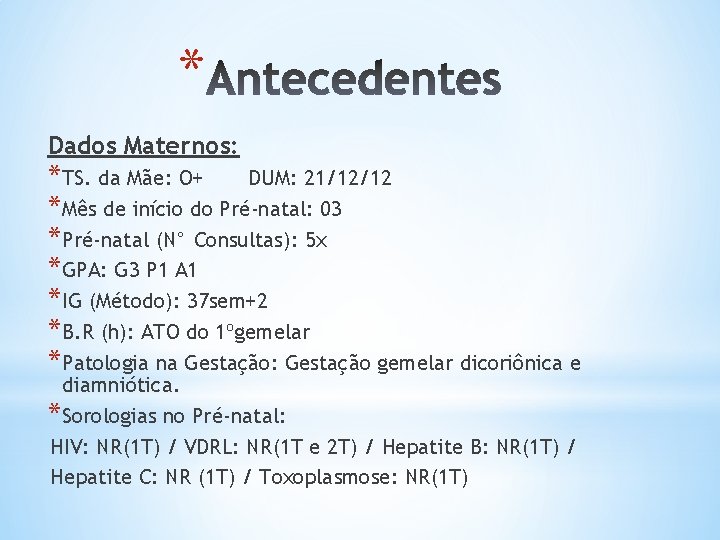 *Antecedentes

Dados Maternos:

*TS. da Mãe: O+ DUM: 21/12/12

*Mês de início do Pré-natal: 03

*Pré-natal (N° Consultas): 5x

*GPA: G3 P1 A1

*IG (Método): 37sem+2

*B.R (h): ATO do 1ºgemelar

*Patologia na Gestação: Gestação gemelar dicoriônica e diamniótica.

*Sorologias no Pré-natal:

HIV: NR(1T) / VDRL: NR(1T e 2T) / Hepatite B: NR(1T) / Hepatite C: NR (1T) / Toxoplasmose: NR(1T)